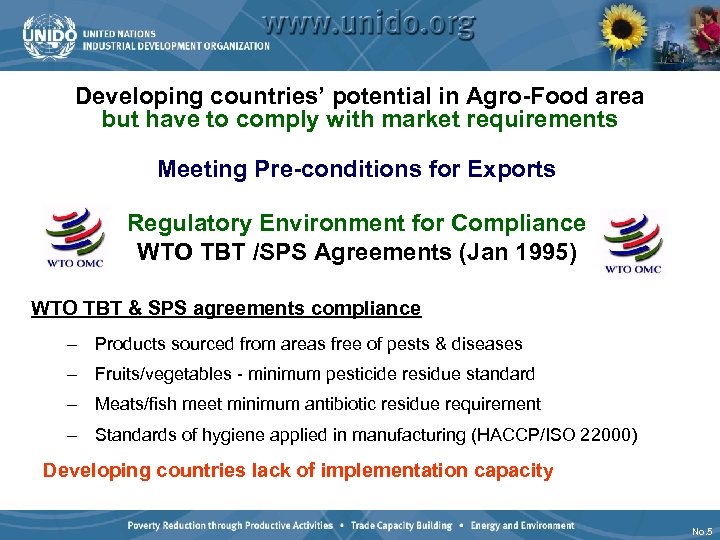 UNIDO UNITED NATIONS INDUSTRIAL DEVELOPMENT ORGANIZATION

www.unido.org

Developing countries' potential in Agro-Food area but have to comply with market requirements

Meeting Pre-conditions for Exports

WTO OMC

Regulatory Environment for Compliance WTO TBT /SPS Agreements (Jan 1995)

WTO OMC

WTO TBT & SPS agreements compliance

– Products sourced from areas free of pests & diseases

– Fruits/vegetables - minimum pesticide residue standard

– Meats/fish meet minimum antibiotic residue requirement

– Standards of hygiene applied in manufacturing (HACCP/ISO 22000)

Developing countries lack of implementation capacity

Poverty Reduction through Productive Activities • Trade Capacity Building • Energy and Environment

No.5